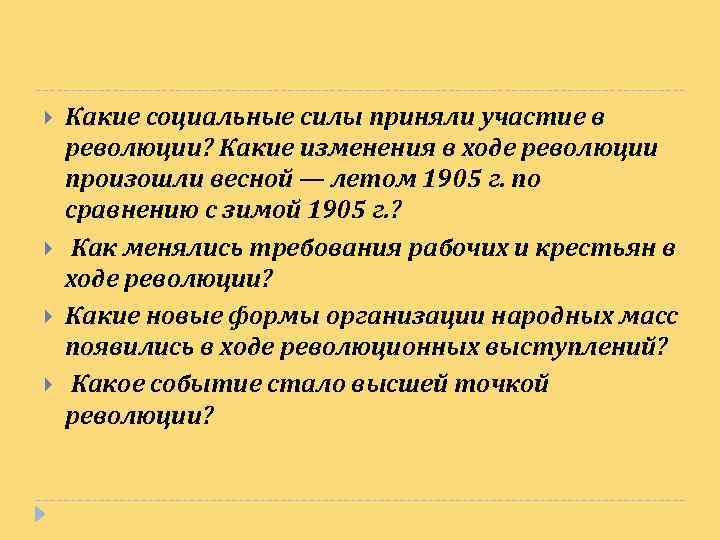 Какие социальные силы приняли участие в революции? Какие изменения в ходе революции произошли весной — летом 1905 г. по сравнению с зимой 1905 г.?

Как менялись требования рабочих и крестьян в ходе революции?

Какие новые формы организации народных масс появились в ходе революционных выступлений?

Какое событие стало высшей точкой революции?